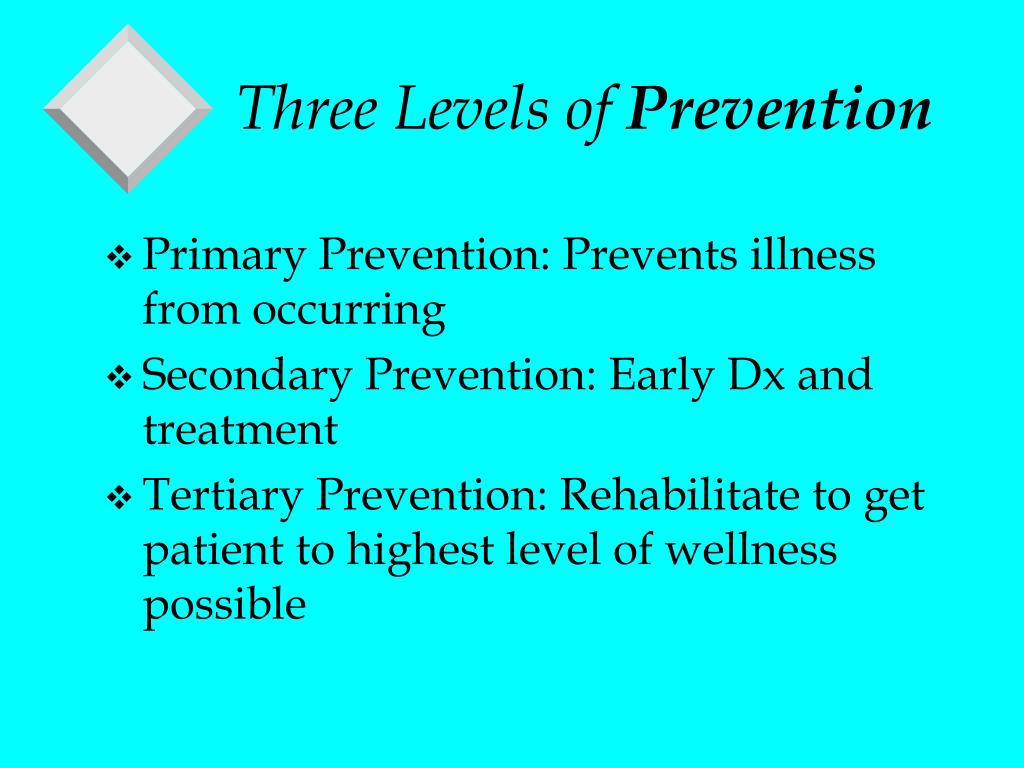 Three Levels of Prevention

❖ Primary Prevention: Prevents illness from occurring

❖ Secondary Prevention: Early Dx and treatment

❖ Tertiary Prevention: Rehabilitate to get patient to highest level of wellness possible